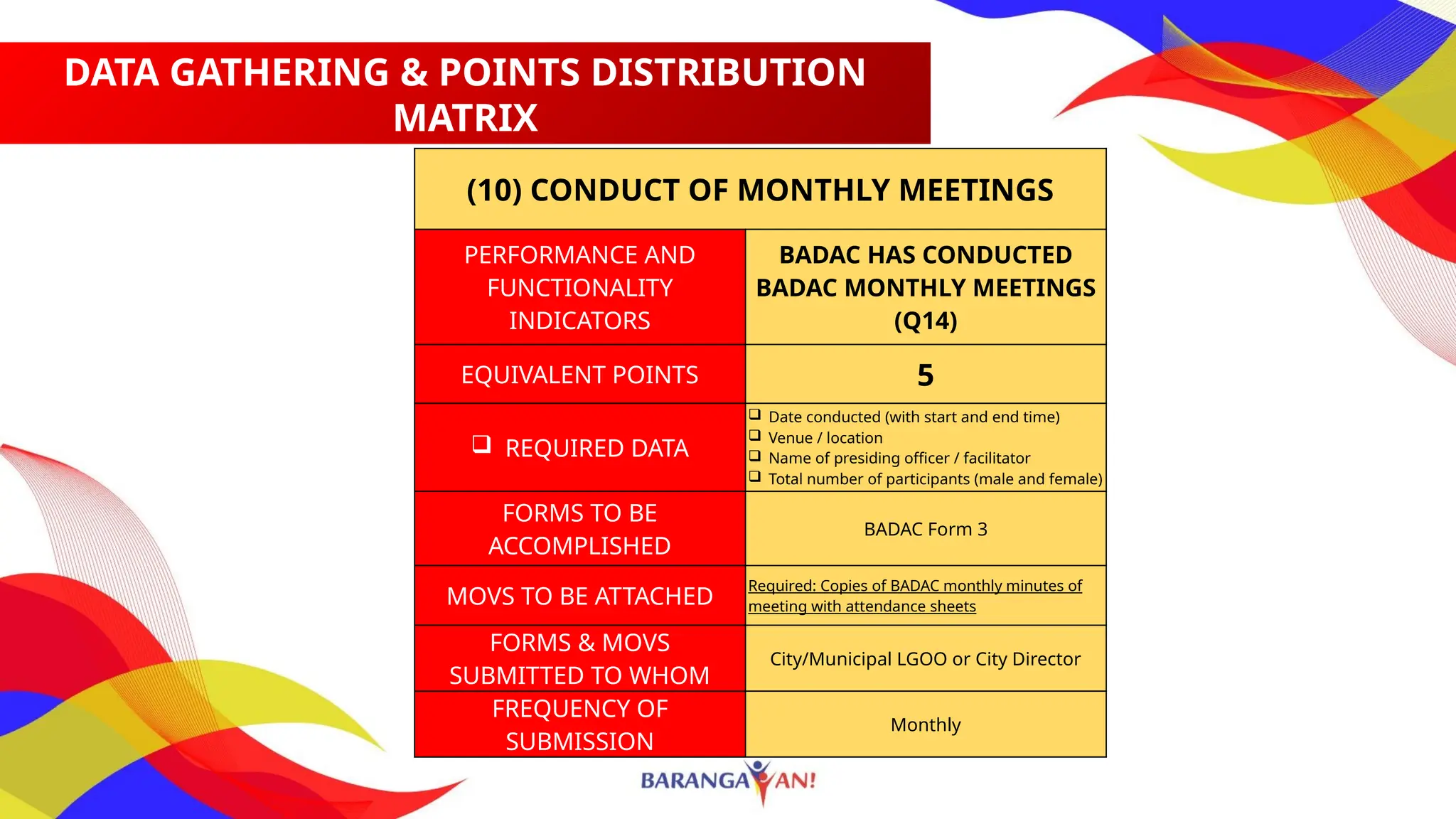 DATA GATHERING & POINTS DISTRIBUTION MATRIX

| (10) CONDUCT OF MONTHLY MEETINGS | |
|---|---|
| PERFORMANCE AND FUNCTIONALITY INDICATORS | BADAC HAS CONDUCTED BADAC MONTHLY MEETINGS (Q14) |
| EQUIVALENT POINTS | 5 |
| ❑ REQUIRED DATA | ❑ Date conducted (with start and end time) ❑ Venue / location ❑ Name of presiding officer / facilitator ❑ Total number of participants (male and female) |
| FORMS TO BE ACCOMPLISHED | BADAC Form 3 |
| MOVS TO BE ATTACHED | Required: Copies of BADAC monthly minutes of meeting with attendance sheets |
| FORMS & MOVS SUBMITTED TO WHOM | City/Municipal LGOO or City Director |
| FREQUENCY OF SUBMISSION | Monthly |

BARANGAYAN!